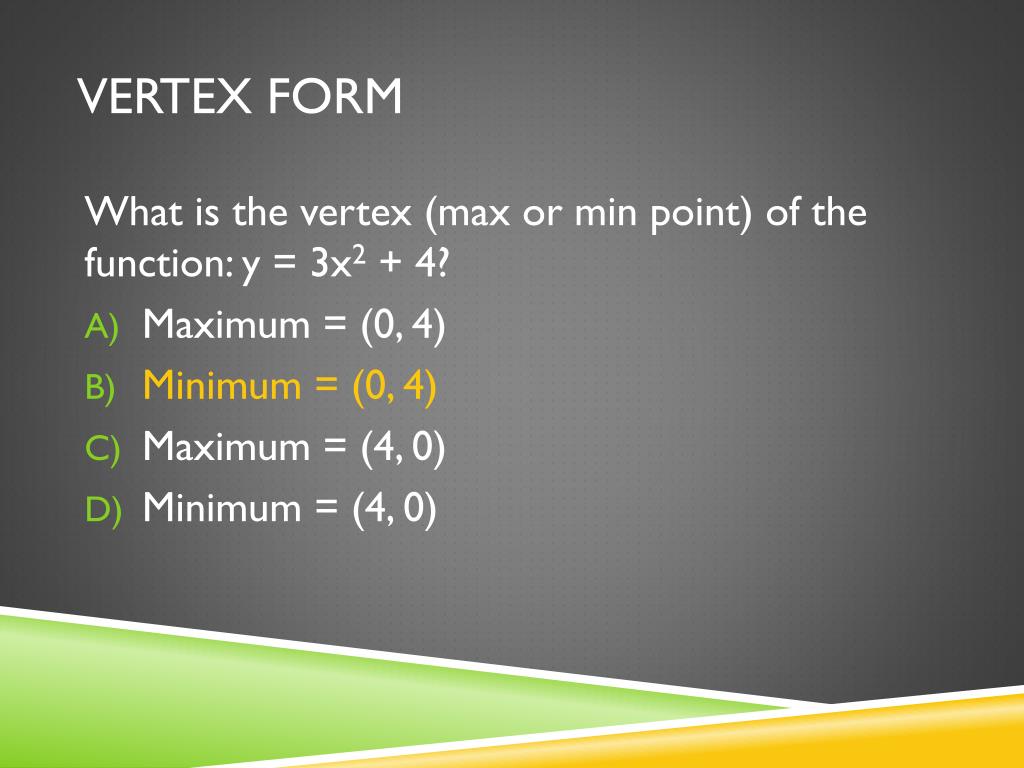 VERTEX FORM

What is the vertex (max or min point) of the function: $y = 3x^2 + 4$?

A) Maximum = (0, 4)

B) Minimum = (0, 4)

C) Maximum = (4, 0)

D) Minimum = (4, 0)